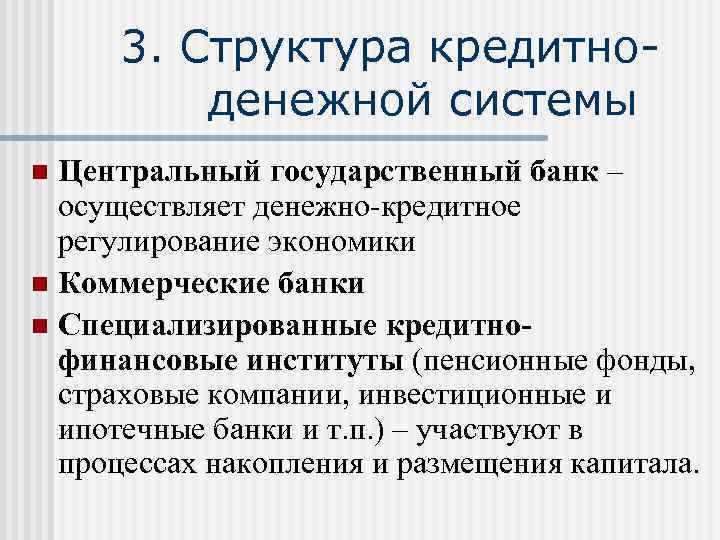 3. Структура кредитно-денежной системы

Центральный государственный банк – осуществляет денежно-кредитное регулирование экономики

Коммерческие банки

Специализированные кредитно-финансовые институты (пенсионные фонды, страховые компании, инвестиционные и ипотечные банки и т.п.) – участвуют в процессах накопления и размещения капитала.